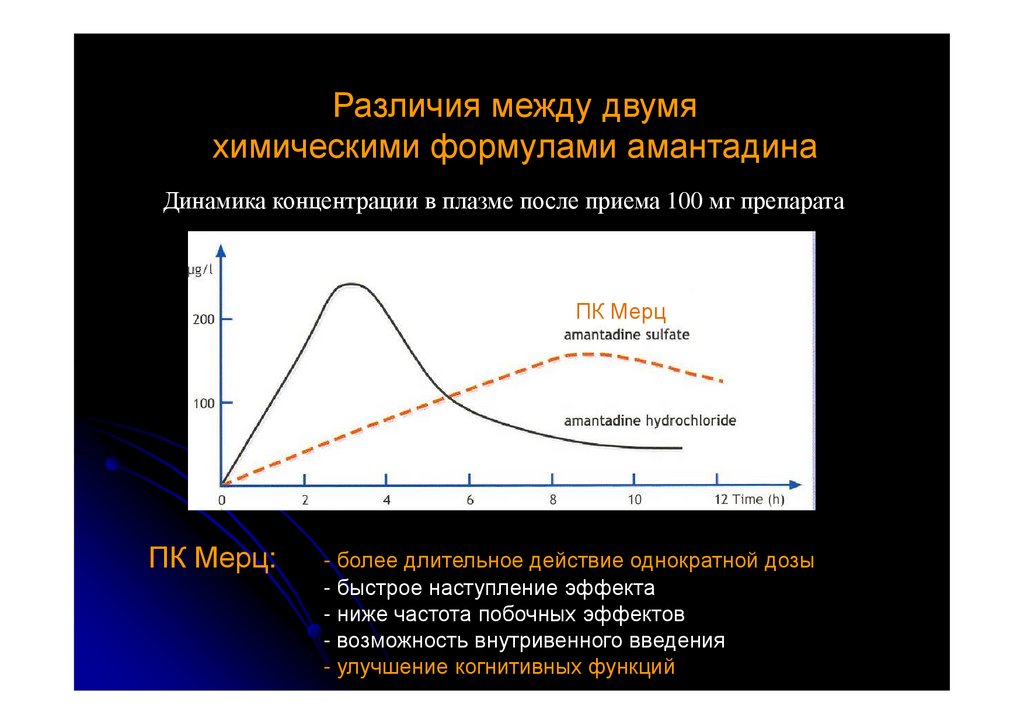 Различия между двумя химическими формулами амантадина

Динамика концентрации в плазме после приема 100 мг препарата

µg/l
200
100
0
2
4
6
8
10
12 Time (h)
ПК Мерц
amantadine sulfate
amantadine hydrochloride

ПК Мерц:
- более длительное действие однократной дозы
- быстрое наступление эффекта
- ниже частота побочных эффектов
- возможность внутривенного введения
- улучшение когнитивных функций